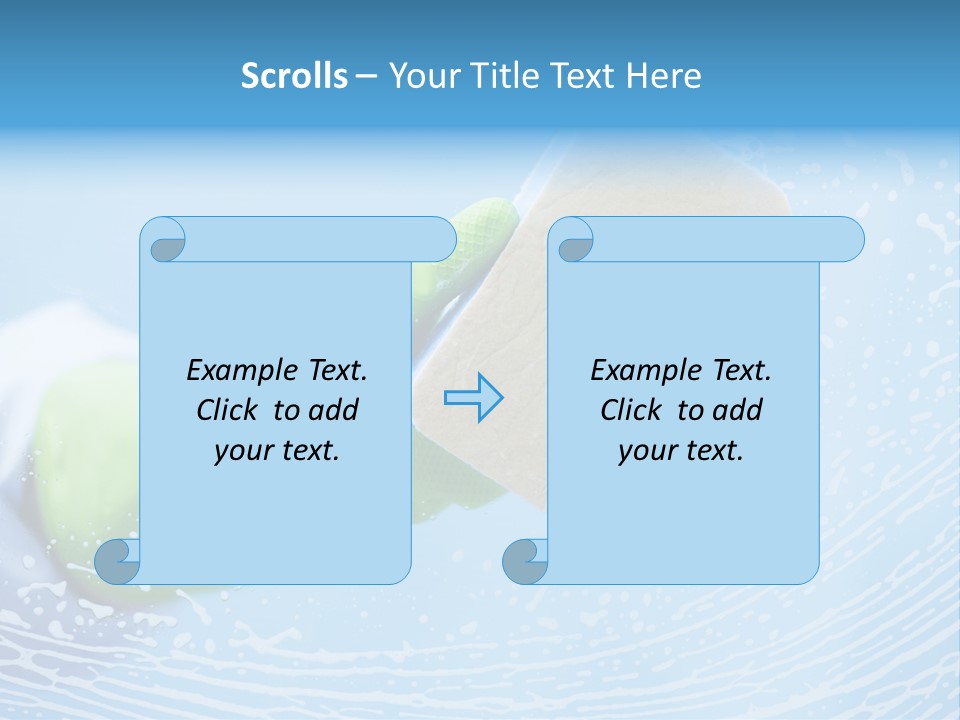 Scrolls – Your Title Text Here

Example Text. Click to add your text.

Example Text. Click to add your text.